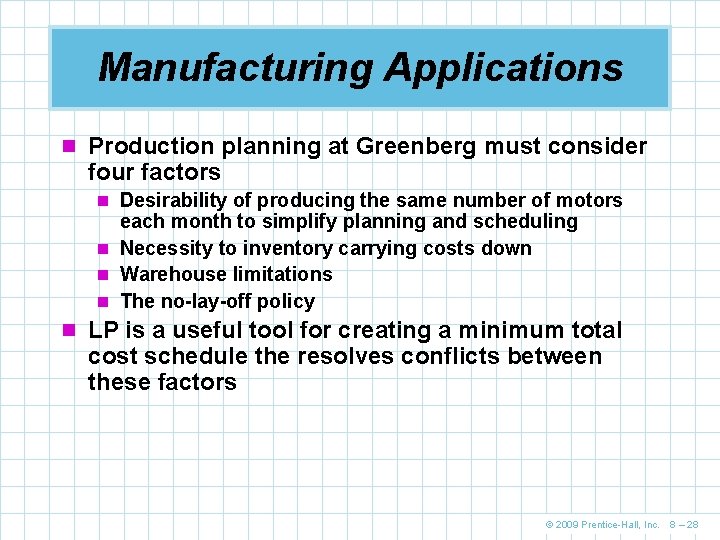 Manufacturing Applications

Production planning at Greenberg must consider four factors

Desirability of producing the same number of motors each month to simplify planning and scheduling

Necessity to inventory carrying costs down

Warehouse limitations

The no-lay-off policy

LP is a useful tool for creating a minimum total cost schedule the resolves conflicts between these factors

© 2009 Prentice-Hall, Inc. 8 – 28